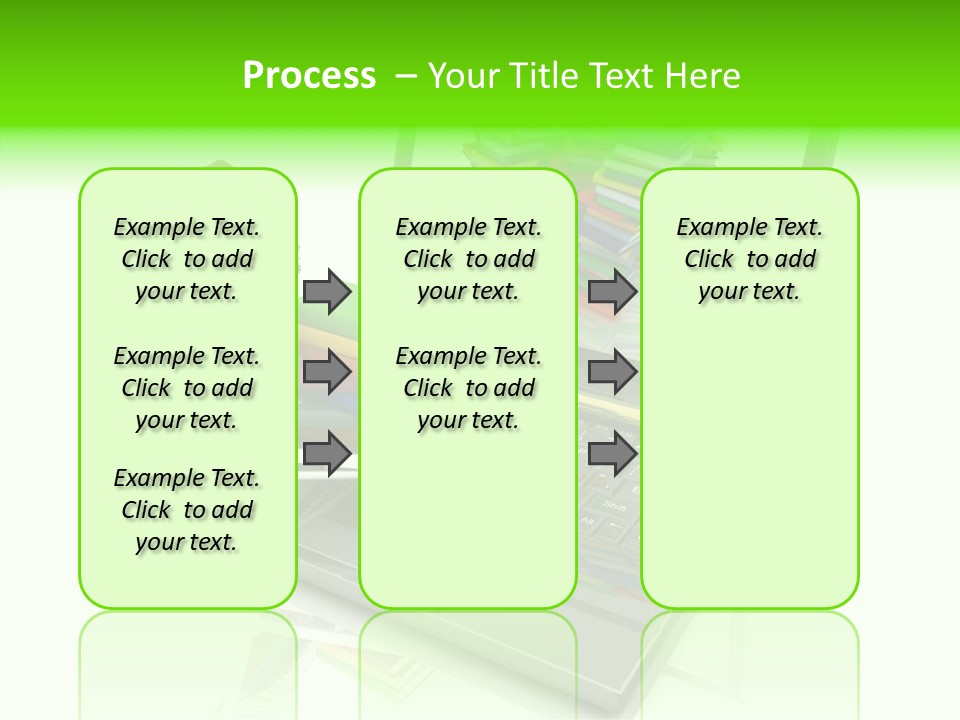 Process – Your Title Text Here

Example Text. Click to add your text.

Example Text. Click to add your text.

Example Text. Click to add your text.

Example Text. Click to add your text.

Example Text. Click to add your text.

Example Text. Click to add your text.